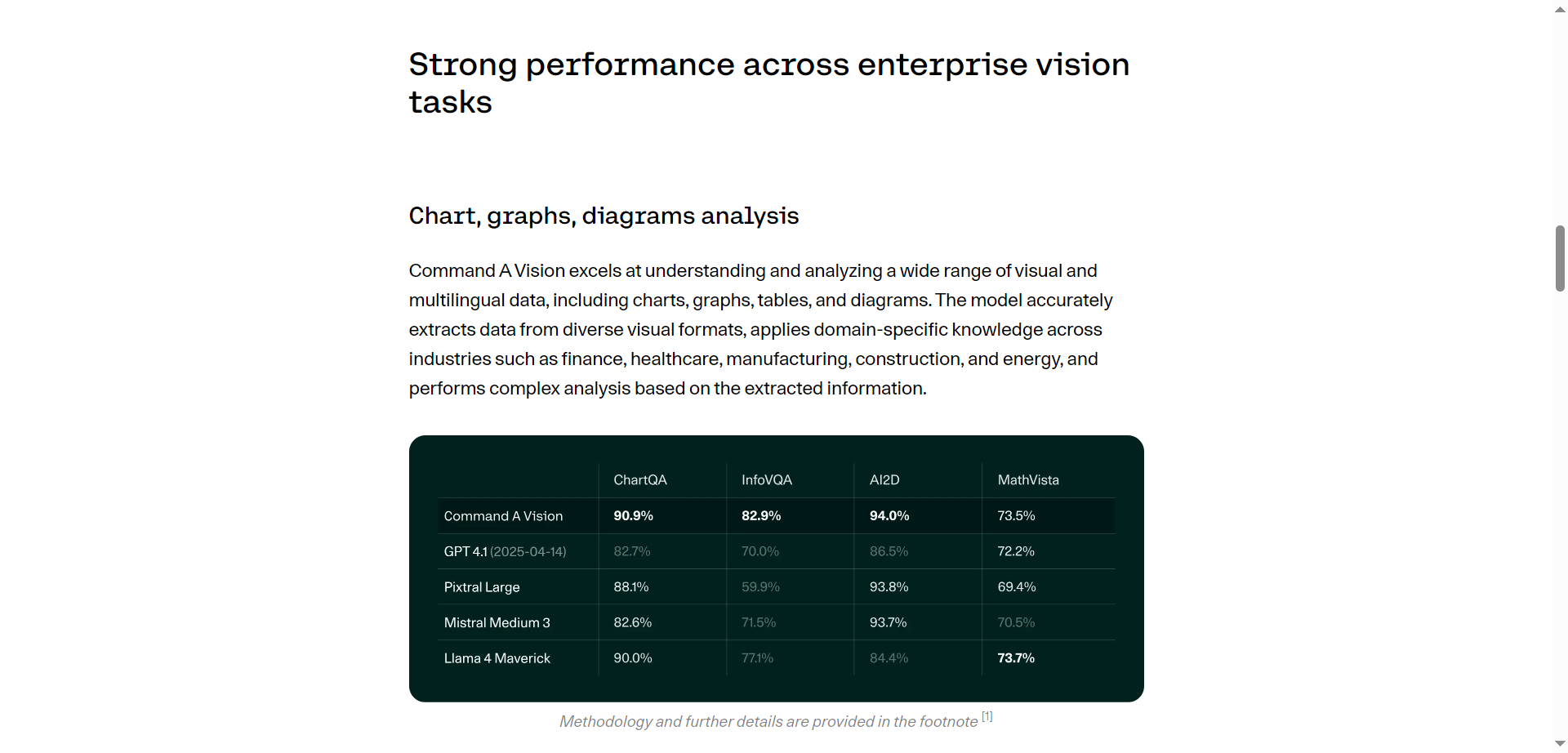 Strong performance across enterprise vision tasks

Chart, graphs, diagrams analysis

Command A Vision excels at understanding and analyzing a wide range of visual and multilingual data, including charts, graphs, tables, and diagrams. The model accurately extracts data from diverse visual formats, applies domain-specific knowledge across industries such as finance, healthcare, manufacturing, construction, and energy, and performs complex analysis based on the extracted information.

| | ChartQA | InfoVQA | AI2D | MathVista |
|---|---|---|---|---|
| Command A Vision | 90.9% | 82.9% | 94.0% | 73.5% |
| GPT 4.1 (2025-04-14) | 82.7% | 70.0% | 86.5% | 72.2% |
| Pixtral Large | 88.1% | 59.9% | 93.8% | 69.4% |
| Mistral Medium 3 | 82.6% | 71.5% | 93.7% | 70.5% |
| Llama 4 Maverick | 90.0% | 77.1% | 84.4% | 73.7% |

Methodology and further details are provided in the footnote [1]